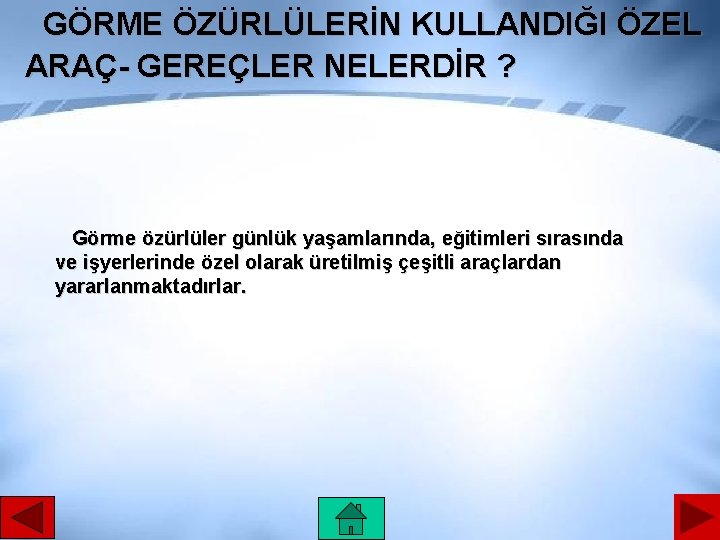 GÖRME ÖZÜRLÜLERİN KULLANDIĞI ÖZEL ARAÇ- GEREÇLER NELERDİR ?

Görme özürlüler günlük yaşamlarında, eğitimleri sırasında ve işyerlerinde özel olarak üretilmiş çeşitli araçlardan yararlanmaktadırlar.